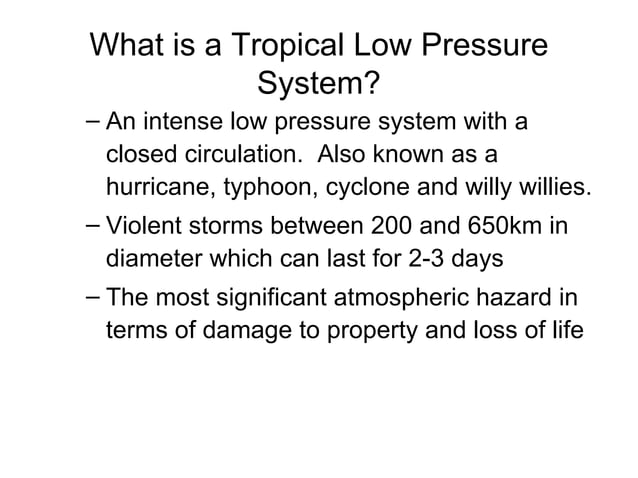 What is a Tropical Low Pressure System?

– An intense low pressure system with a closed circulation.  Also known as a hurricane, typhoon, cyclone and willy willies.

– Violent storms between 200 and 650km in diameter which can last for 2-3 days

– The most significant atmospheric hazard in terms of damage to property and loss of life